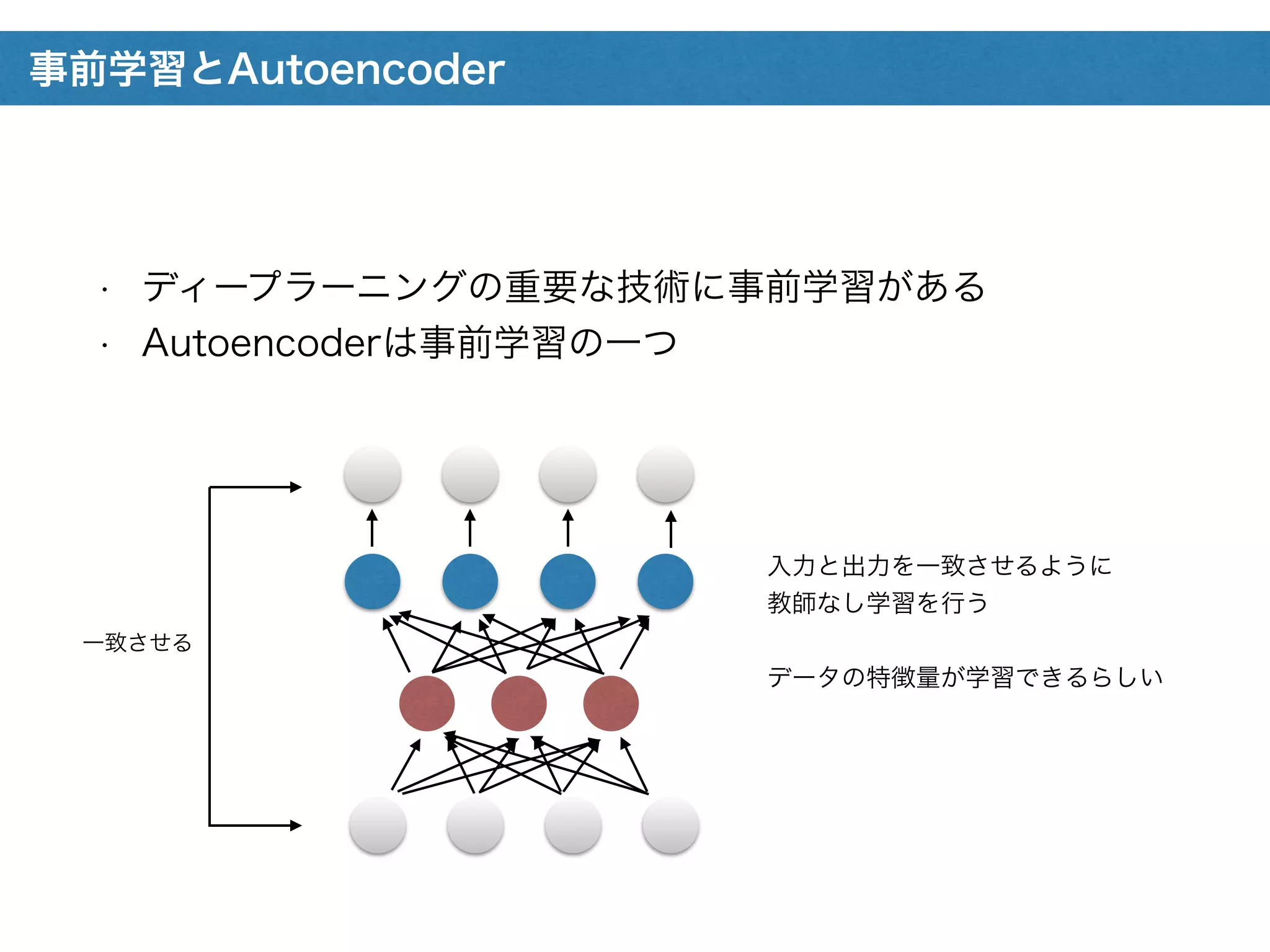 事前学習とAutoencoder

・ ディープラーニングの重要な技術に事前学習がある
・ Autoencoderは事前学習の一つ

一致させる

入力と出力を一致させるように
教師なし学習を行う

データの特徴量が学習できるらしい